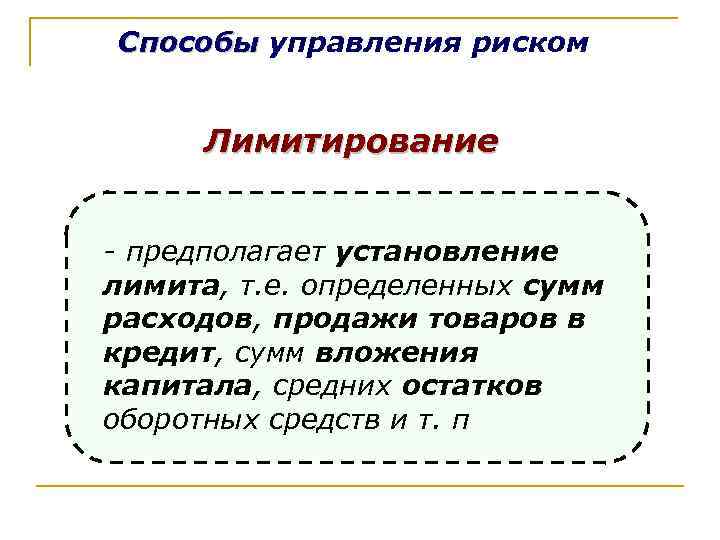 Способы управления риском

Лимитирование

- предполагает установление лимита, т.е. определенных сумм расходов, продажи товаров в кредит, сумм вложения капитала, средних остатков оборотных средств и т. п